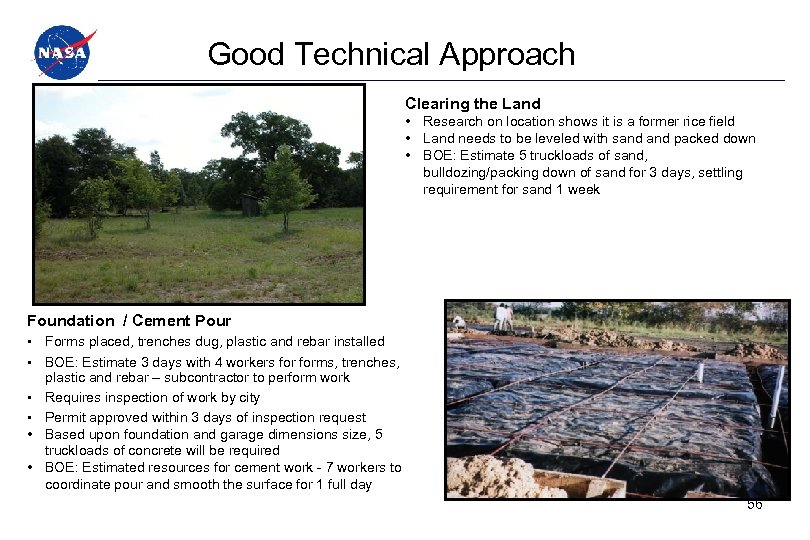 NASA

Good Technical Approach

Clearing the Land
• Research on location shows it is a former rice field
• Land needs to be leveled with sand and packed down
• BOE: Estimate 5 truckloads of sand, bulldozing/packing down of sand for 3 days, settling requirement for sand 1 week

Foundation / Cement Pour
• Forms placed, trenches dug, plastic and rebar installed
• BOE: Estimate 3 days with 4 workers for forms, trenches, plastic and rebar – subcontractor to perform work
• Requires inspection of work by city
• Permit approved within 3 days of inspection request
• Based upon foundation and garage dimensions size, 5 truckloads of concrete will be required
• BOE: Estimated resources for cement work - 7 workers to coordinate pour and smooth the surface for 1 full day

56